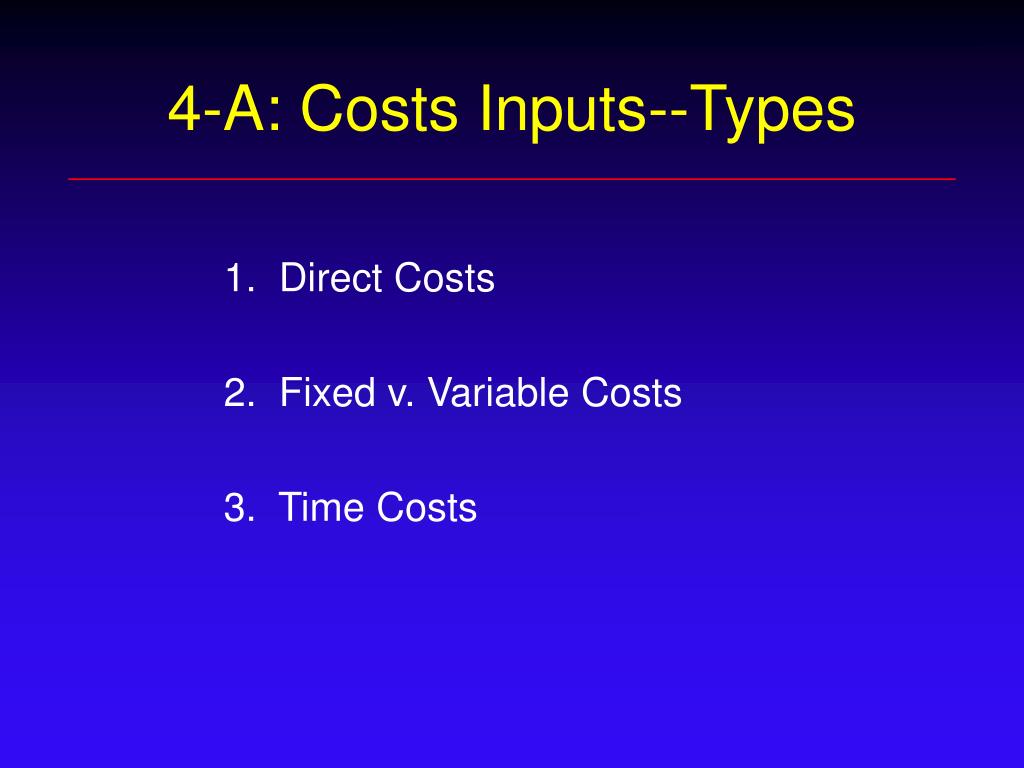 4-A: Costs Inputs--Types

1. Direct Costs

2. Fixed v. Variable Costs

3. Time Costs